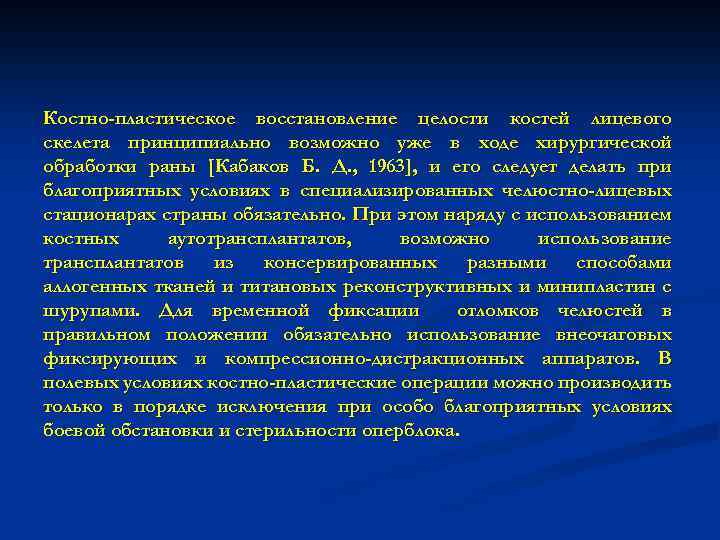 Костно-пластическое восстановление целости костей лицевого скелета принципиально возможно уже в ходе хирургической обработки раны [Кабаков Б. Д., 1963], и его следует делать при благоприятных условиях в специализированных челюстно-лицевых стационарах страны обязательно. При этом наряду с использованием костных аутотрансплантатов, возможно использование трансплантатов из консервированных разными способами аллогенных тканей и титановых реконструктивных и минипластин с шурупами. Для временной фиксации отломков челюстей в правильном положении обязательно использование внеочаговых фиксирующих и компрессионно-дистракционных аппаратов. В полевых условиях костно-пластические операции можно производить только в порядке исключения при особо благоприятных условиях боевой обстановки и стерильности оперблока.